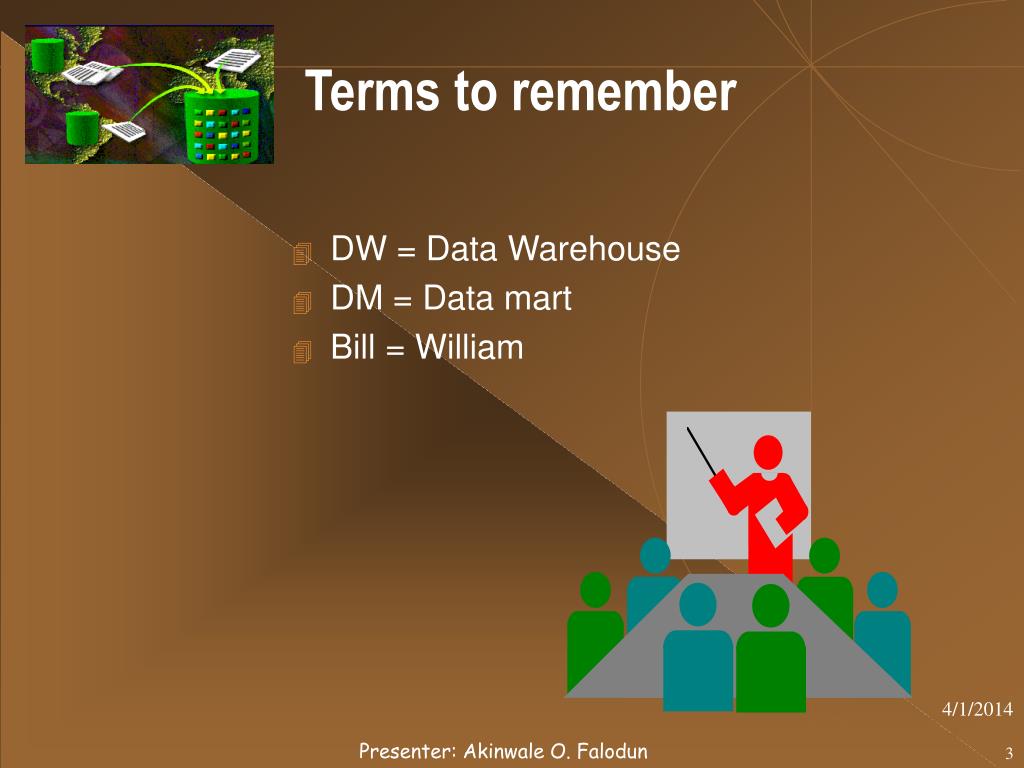 Terms to remember

DW = Data Warehouse
DM = Data mart
Bill = William

4/1/2014

Presenter: Akinwale O. Falodun

3